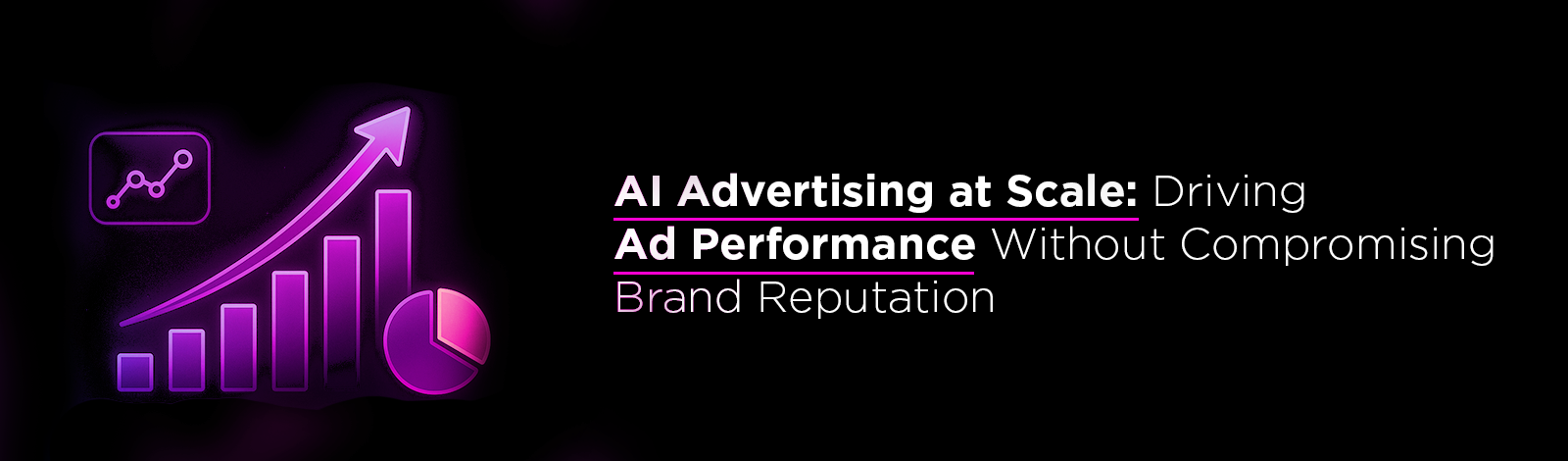 AI Advertising at Scale: Driving Ad Performance Without Compromising Brand Reputation